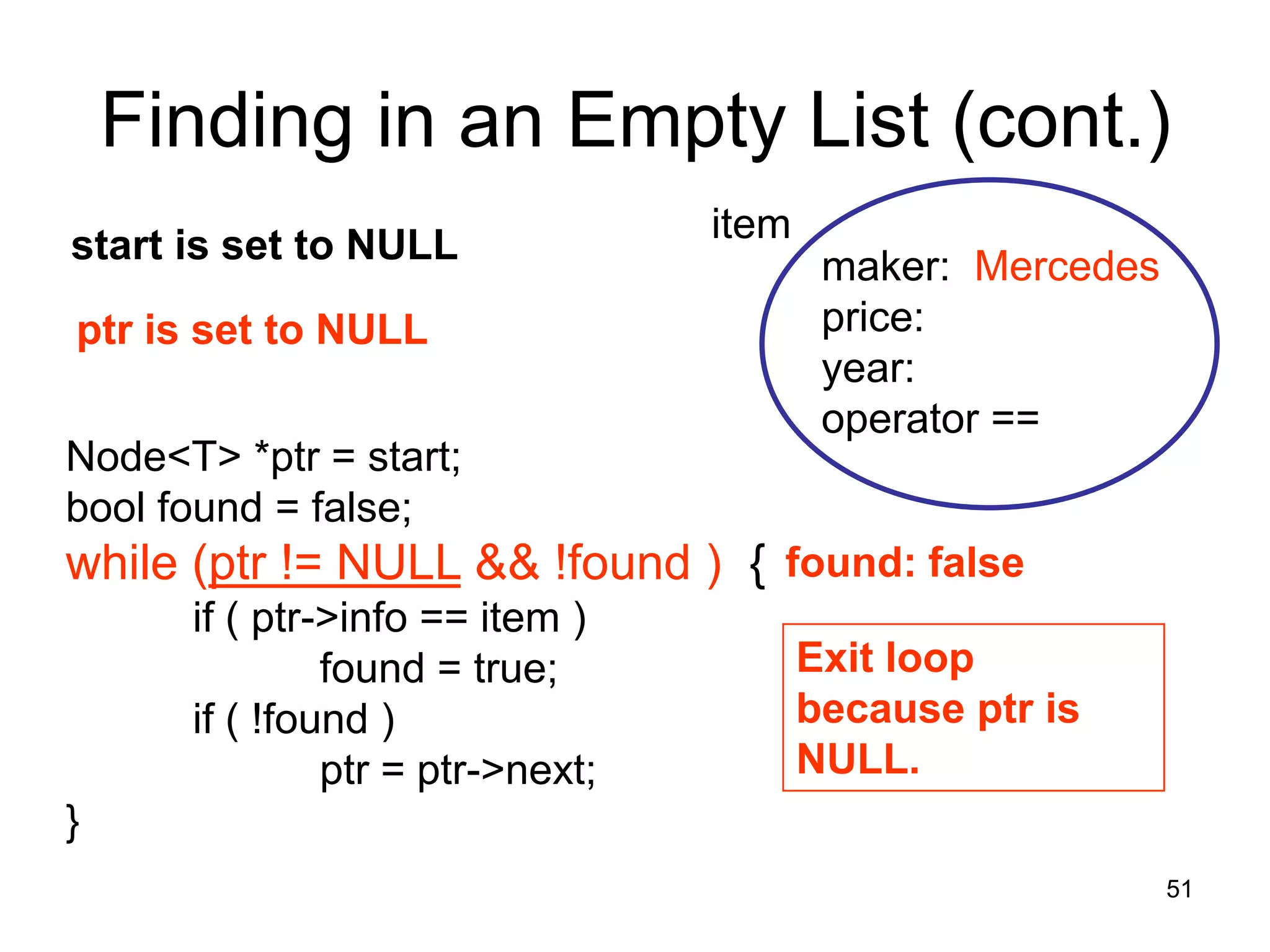 Finding in an Empty List (cont.)

start is set to NULL

ptr is set to NULL

item

maker: Mercedes
price:
year:
operator ==

Node<T> *ptr = start;
bool found = false;
while (ptr != NULL && !found ) { found: false
if ( ptr->info == item )
found = true;
if ( !found )
ptr = ptr->next;
}

Exit loop because ptr is NULL.

51